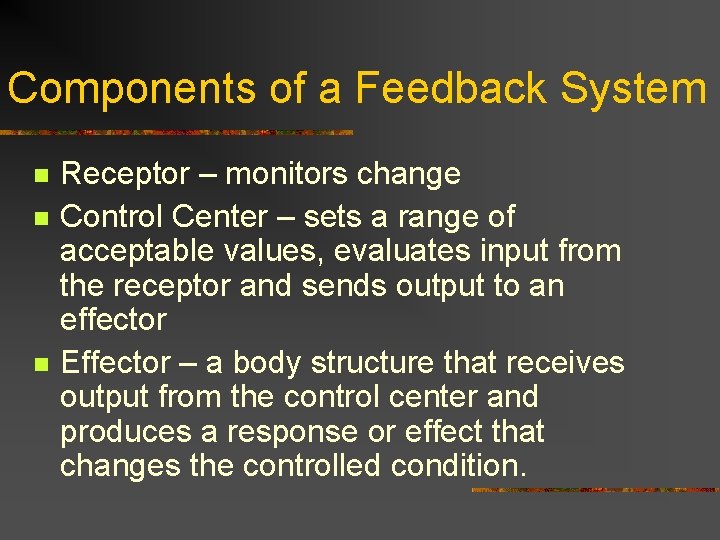 Components of a Feedback System

- Receptor – monitors change
- Control Center – sets a range of acceptable values, evaluates input from the receptor and sends output to an effector
- Effector – a body structure that receives output from the control center and produces a response or effect that changes the controlled condition.